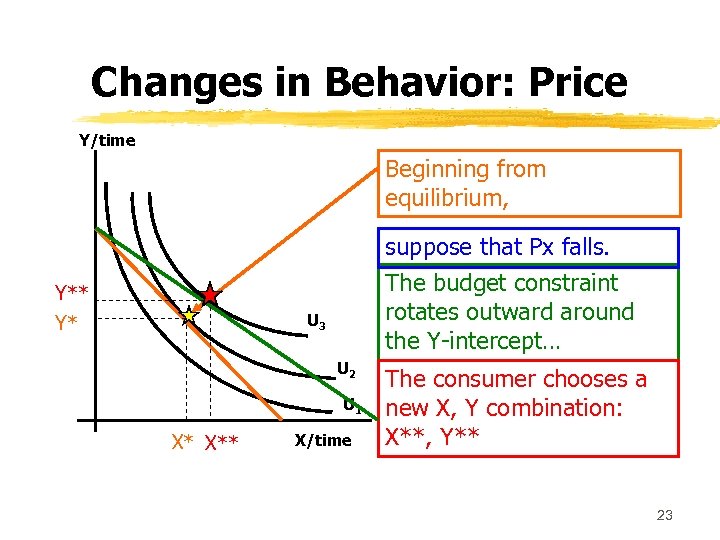 Changes in Behavior: Price

Y/time

Y**

Y*

$U_3$

$U_2$

$U_1$

X* X**

X/time

Beginning from equilibrium,

suppose that Px falls.

The budget constraint rotates outward around the Y-intercept…

The consumer chooses a new X, Y combination: X**, Y**

23